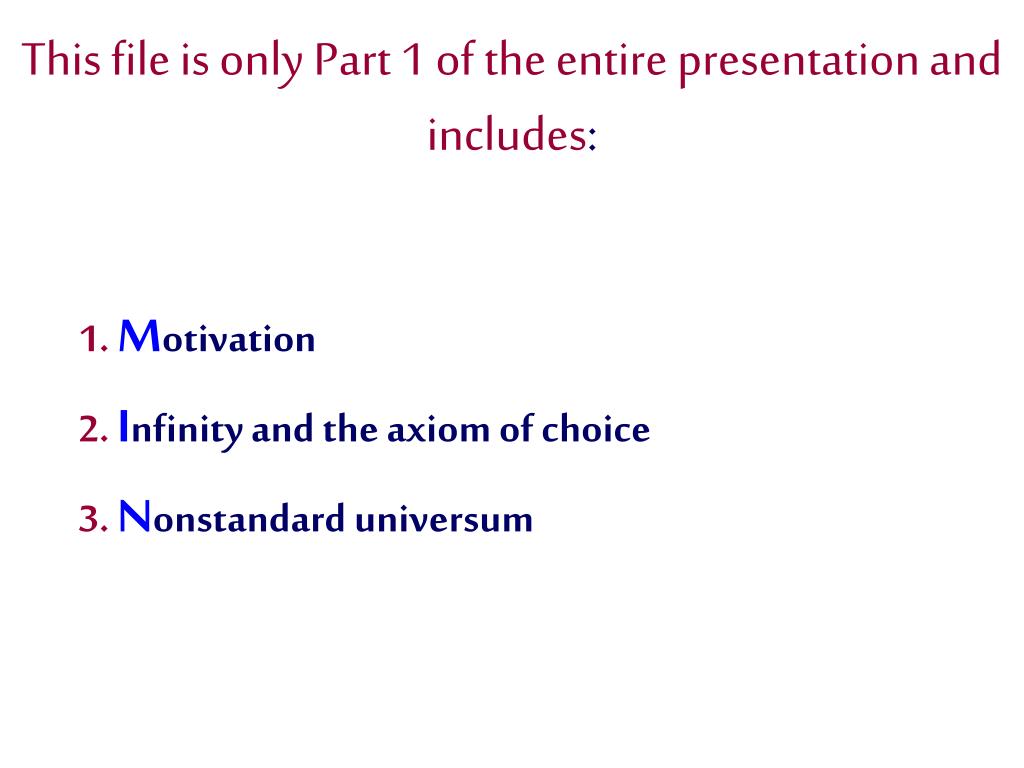 This file is only Part 1 of the entire presentation and includes:

1. Motivation
2. Infinity and the axiom of choice
3. Nonstandard universum